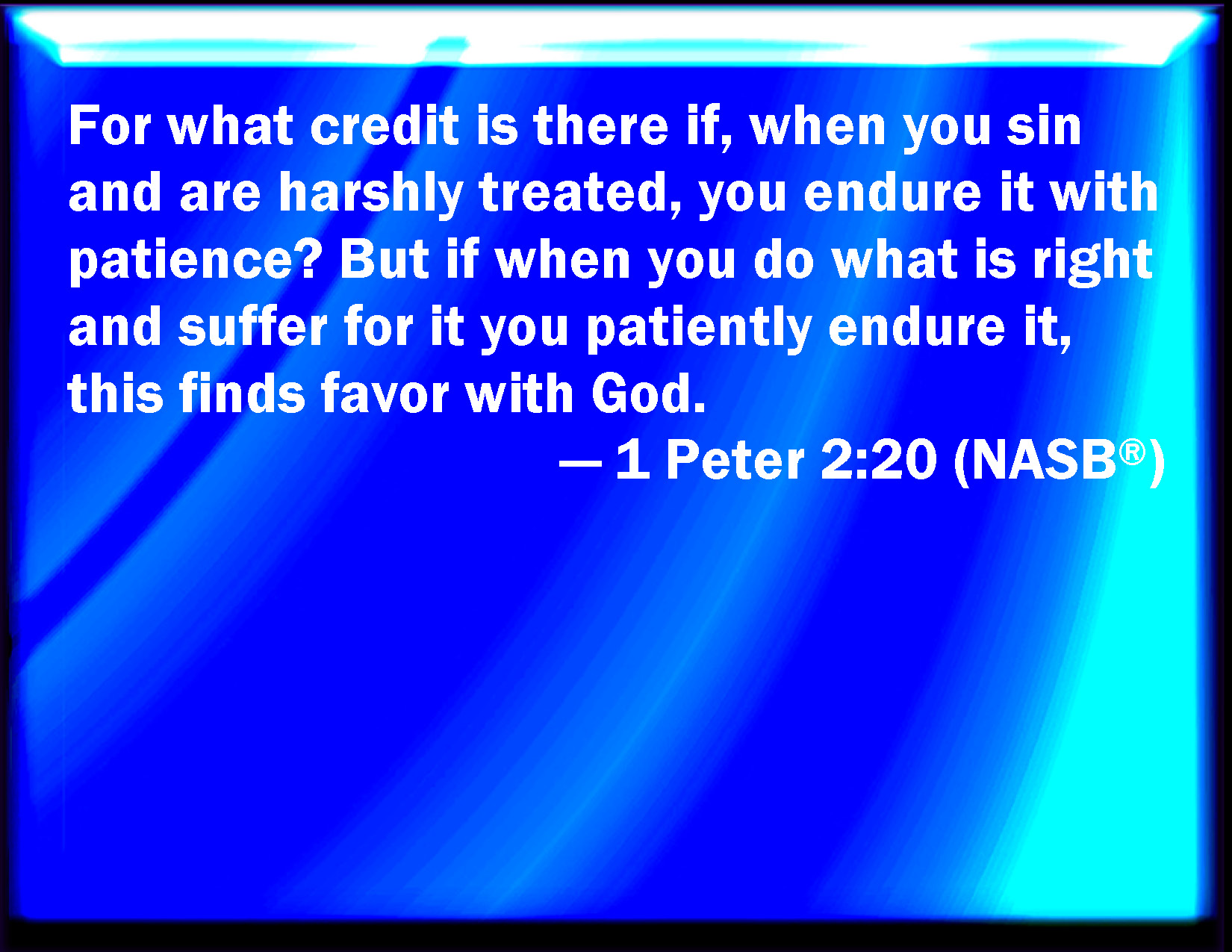 For what credit is there if, when you sin and are harshly treated, you endure it with patience? But if when you do what is right and suffer for it you patiently endure it, this finds favor with God.

— 1 Peter 2:20 (NASB®)